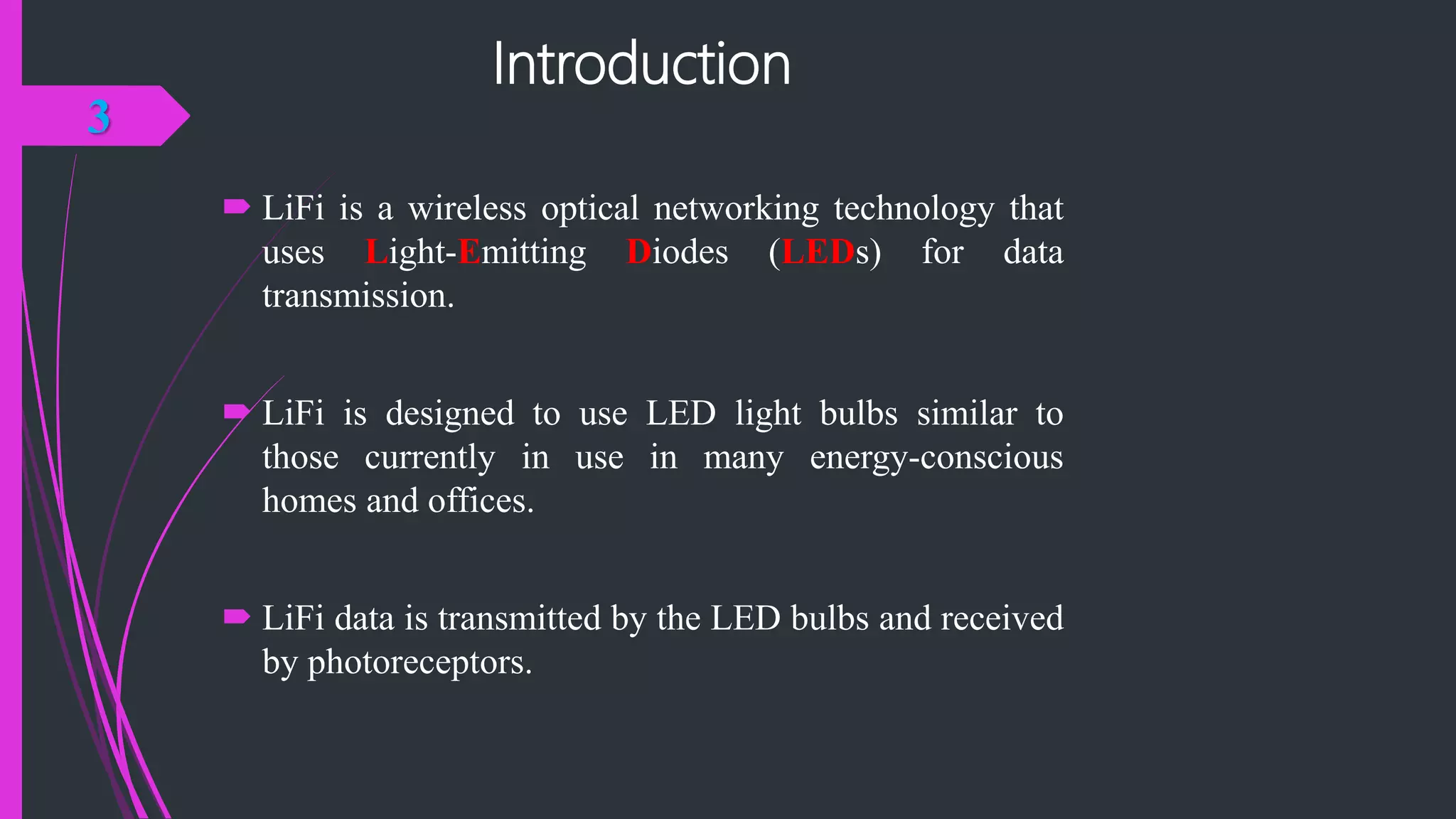 Introduction

3

LiFi is a wireless optical networking technology that uses Light-Emitting Diodes (LEDs) for data transmission.

LiFi is designed to use LED light bulbs similar to those currently in use in many energy-conscious homes and offices.

LiFi data is transmitted by the LED bulbs and received by photoreceptors.